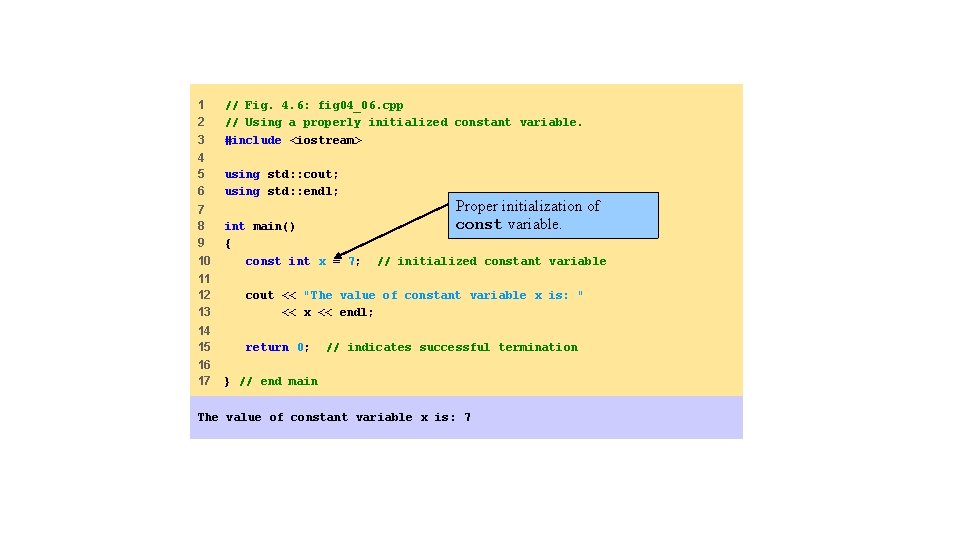 1 // Fig. 4.6: fig04_06.cpp
2 // Using a properly initialized constant variable.
3 #include <iostream>
4
5 using std::cout;
6 using std::endl;
7
8 int main()
9 {
10 const int x = 7; // initialized constant variable
11
12 cout << "The value of constant variable x is: "
13 << x << endl;
14
15 return 0; // indicates successful termination
16
17 } // end main

Proper initialization of const variable.

The value of constant variable x is: 7